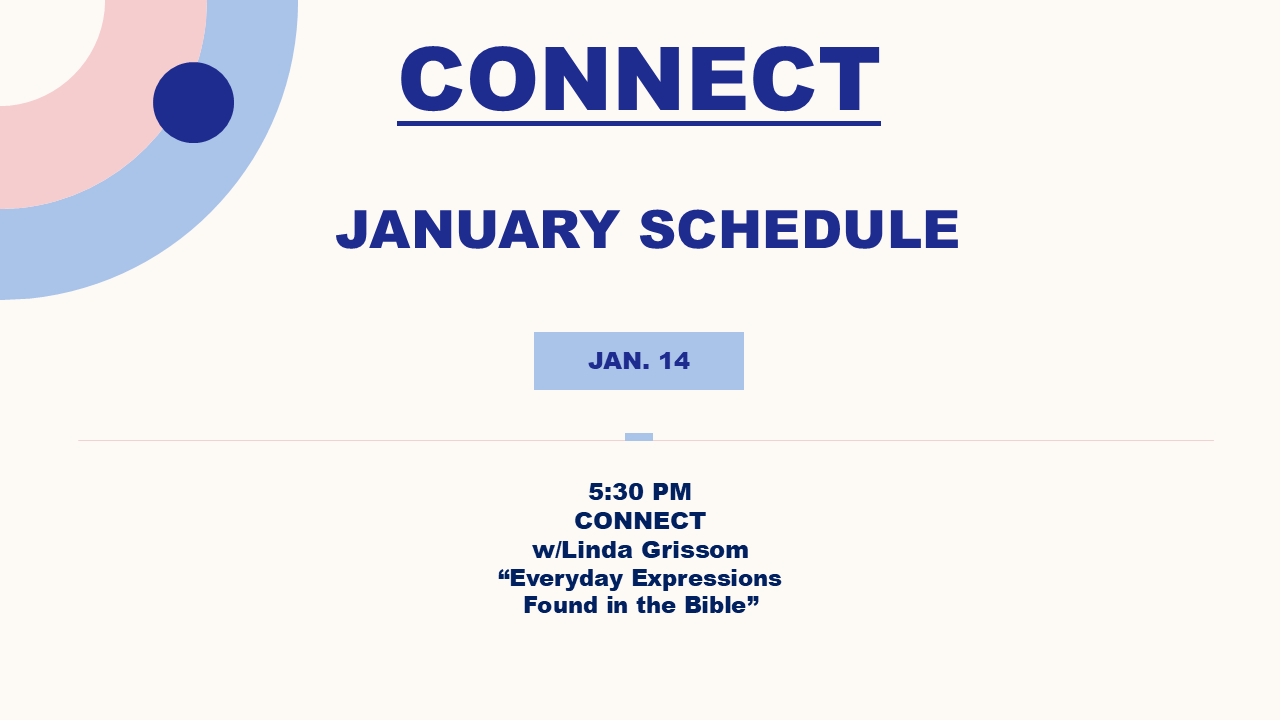 CONNECT

JANUARY SCHEDULE

JAN. 14

5:30 PM
CONNECT
w/Linda Grissom
“Everyday Expressions
Found in the Bible”